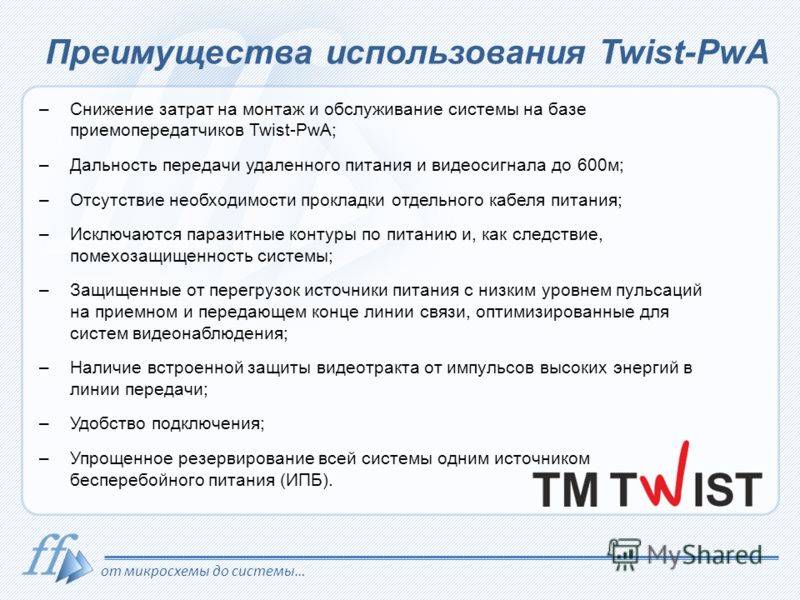 Преимущества использования Twist-PwA

– Снижение затрат на монтаж и обслуживание системы на базе приемопередатчиков Twist-PwA;

– Дальность передачи удаленного питания и видеосигнала до 600м;

– Отсутствие необходимости прокладки отдельного кабеля питания;

– Исключаются паразитные контуры по питанию и, как следствие, помехозащищенность системы;

– Защищенные от перегрузок источники питания с низким уровнем пульсаций на приемном и передающем конце линии связи, оптимизированные для систем видеонаблюдения;

– Наличие встроенной защиты видеотракта от импульсов высоких энергий в линии передачи;

– Удобство подключения;

– Упрощенное резервирование всей системы одним источником бесперебойного питания (ИПБ).

TM TWIST

ff

от микросхемы до системы…

MyShared